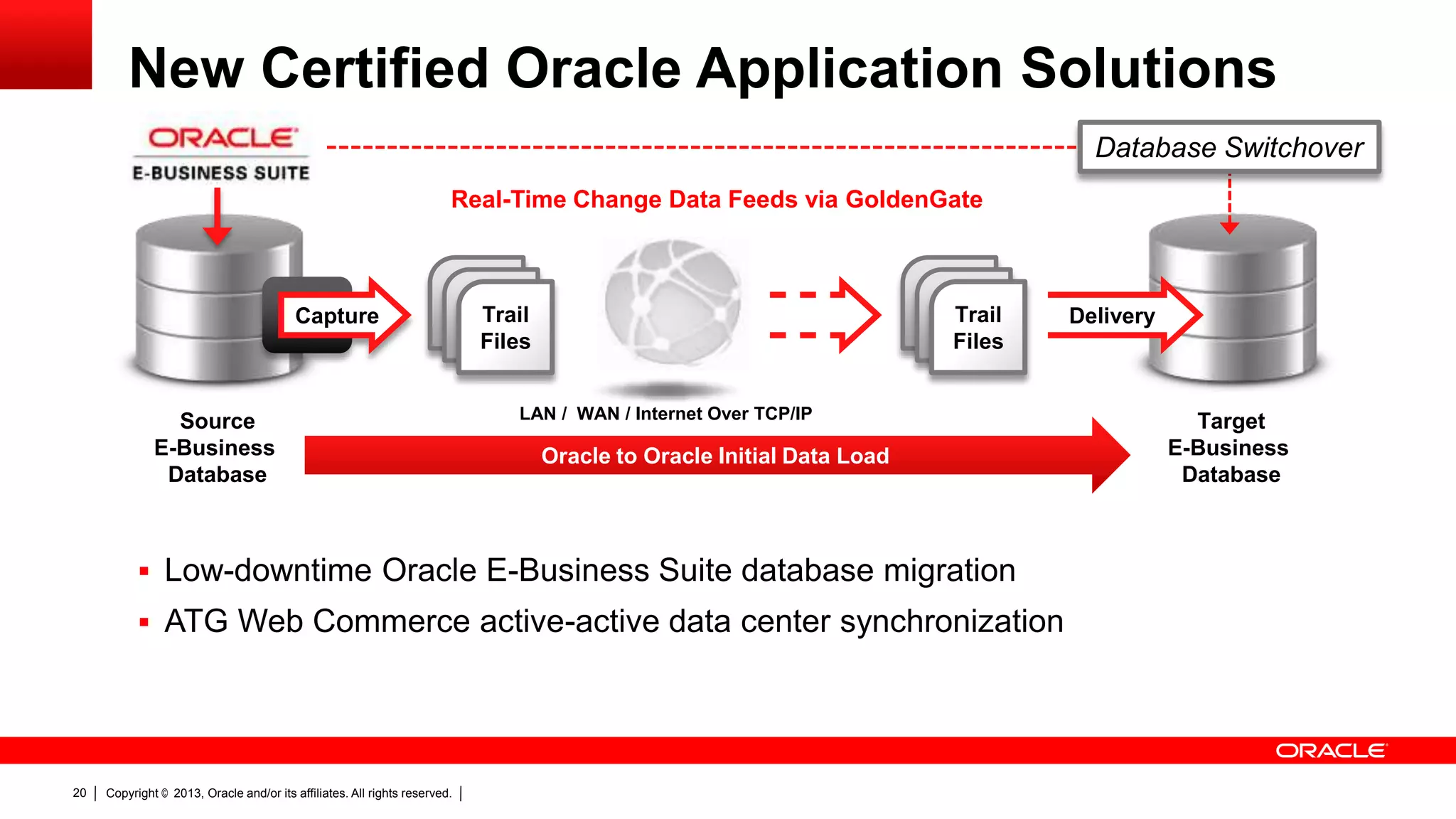 New Certified Oracle Application Solutions

ORACLE
E-BUSINESS SUITE

Database Switchover

Real-Time Change Data Feeds via GoldenGate

Capture

Trail Files

Trail Files

Delivery

LAN / WAN / Internet Over TCP/IP

Source E-Business Database

Oracle to Oracle Initial Data Load

Target E-Business Database

▪ Low-downtime Oracle E-Business Suite database migration
▪ ATG Web Commerce active-active data center synchronization

ORACLE

20 | Copyright © 2013, Oracle and/or its affiliates. All rights reserved. |